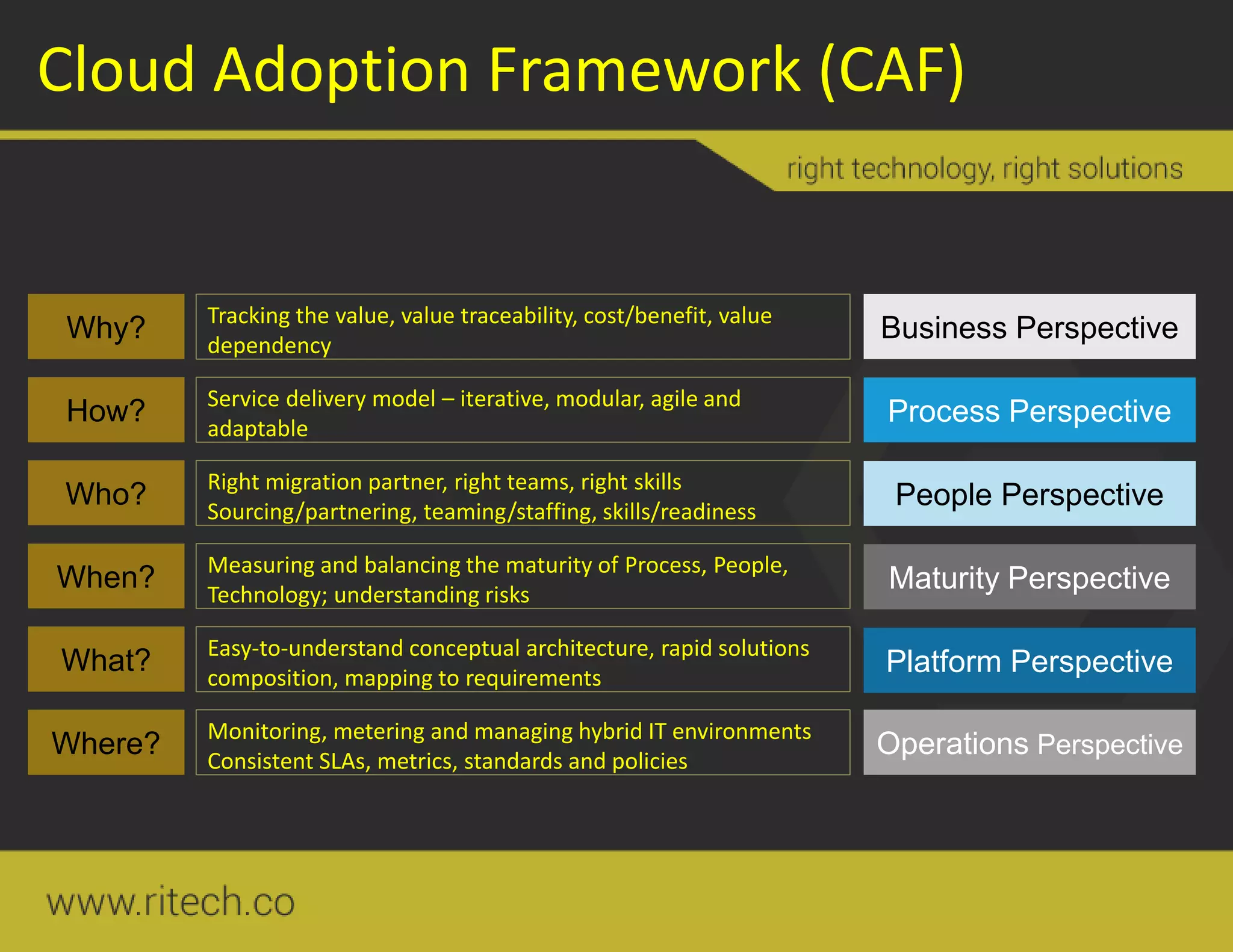 Cloud Adoption Framework (CAF)

right technology, right solutions

| Why? | Tracking the value, value traceability, cost/benefit, value dependency | Business Perspective |
|---|---|---|
| How? | Service delivery model – iterative, modular, agile and adaptable | Process Perspective |
| Who? | Right migration partner, right teams, right skills Sourcing/partnering, teaming/staffing, skills/readiness | People Perspective |
| When? | Measuring and balancing the maturity of Process, People, Technology; understanding risks | Maturity Perspective |
| What? | Easy-to-understand conceptual architecture, rapid solutions composition, mapping to requirements | Platform Perspective |
| Where? | Monitoring, metering and managing hybrid IT environments Consistent SLAs, metrics, standards and policies | Operations Perspective |

www.ritech.co